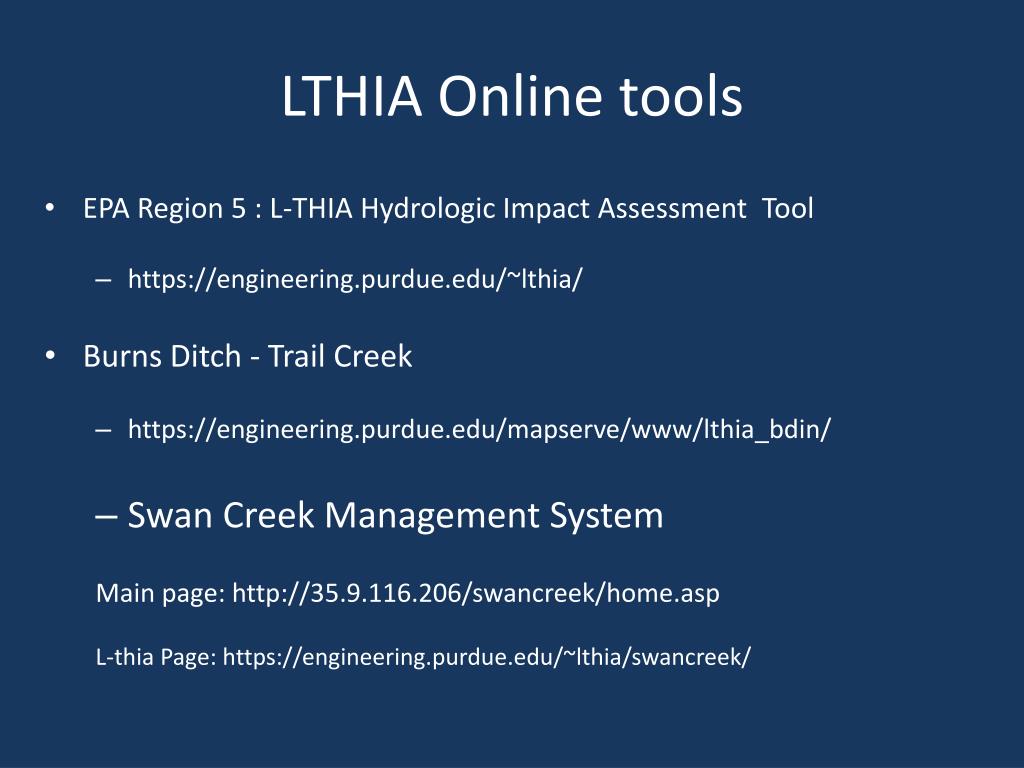 LTHIA Online tools

• EPA Region 5 : L-THIA Hydrologic Impact Assessment Tool

– https://engineering.purdue.edu/~lthia/

• Burns Ditch - Trail Creek

– https://engineering.purdue.edu/mapserve/www/lthia_bdin/

– Swan Creek Management System

Main page: http://35.9.116.206/swancreek/home.asp

L-thia Page: https://engineering.purdue.edu/~lthia/swancreek/